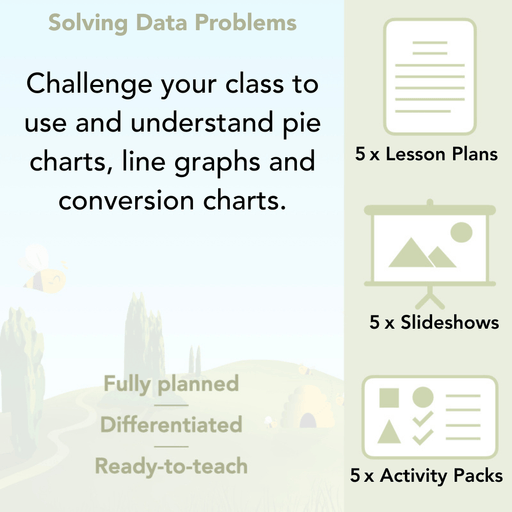 Solving Data Problems

Challenge your class to use and understand pie charts, line graphs and conversion charts.

Fully planned

Differentiated

Ready-to-teach

5 x Lesson Plans

5 x Slideshows

5 x Activity Packs